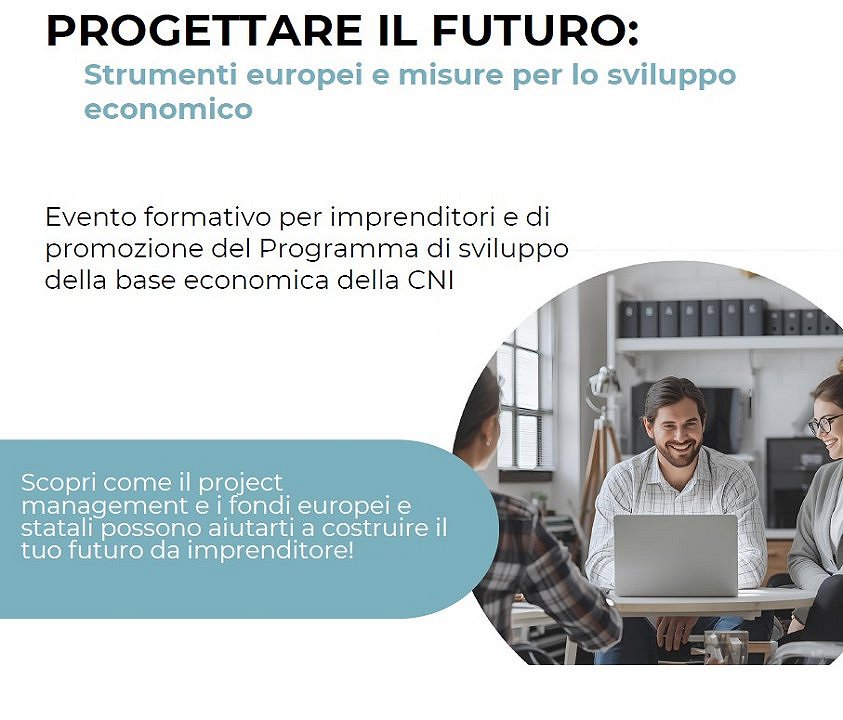 PROGETTARE IL FUTURO:
Strumenti europei e misure per lo sviluppo economico

Evento formativo per imprenditori e di promozione del Programma di sviluppo della base economica della CNI

Scopri come il project management e i fondi europei e statali possono aiutarti a costruire il tuo futuro da imprenditore!